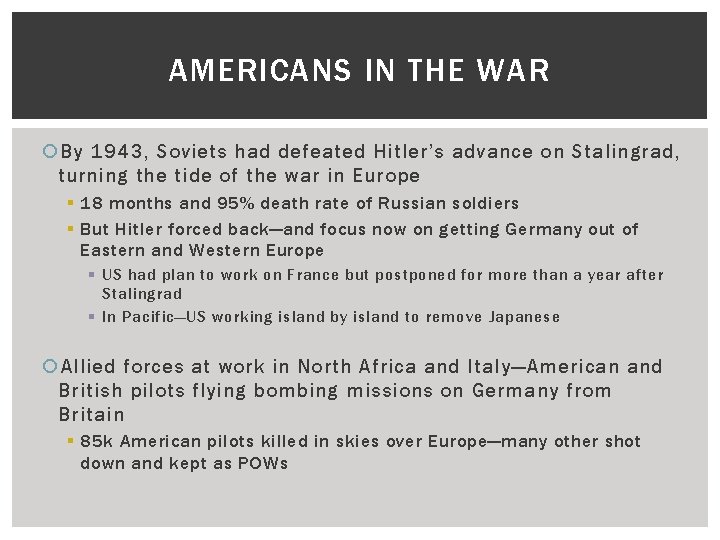 AMERICANS IN THE WAR

By 1943, Soviets had defeated Hitler's advance on Stalingrad, turning the tide of the war in Europe

18 months and 95% death rate of Russian soldiers

But Hitler forced back—and focus now on getting Germany out of Eastern and Western Europe

US had plan to work on France but postponed for more than a year after Stalingrad

In Pacific—US working island by island to remove Japanese

Allied forces at work in North Africa and Italy—American and British pilots flying bombing missions on Germany from Britain

85k American pilots killed in skies over Europe—many other shot down and kept as POWs